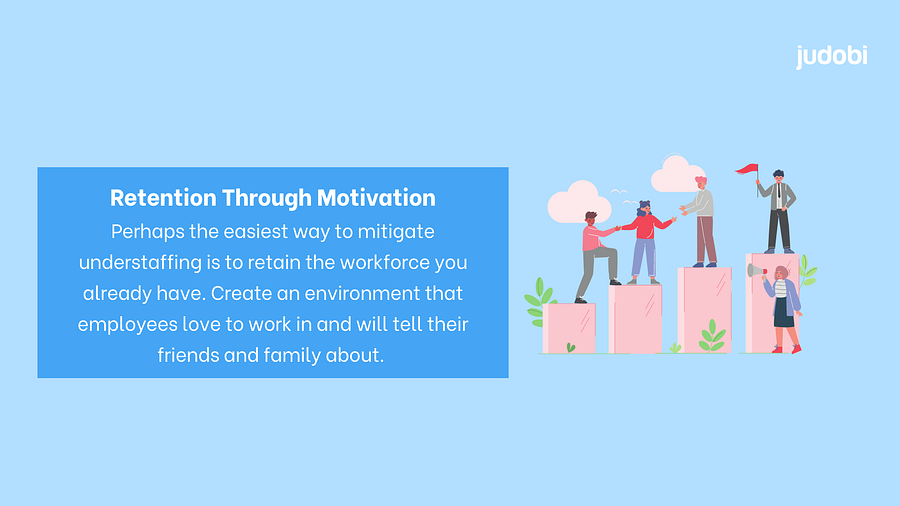 judobi

Retention Through Motivation

Perhaps the easiest way to mitigate understaffing is to retain the workforce you already have. Create an environment that employees love to work in and will tell their friends and family about.